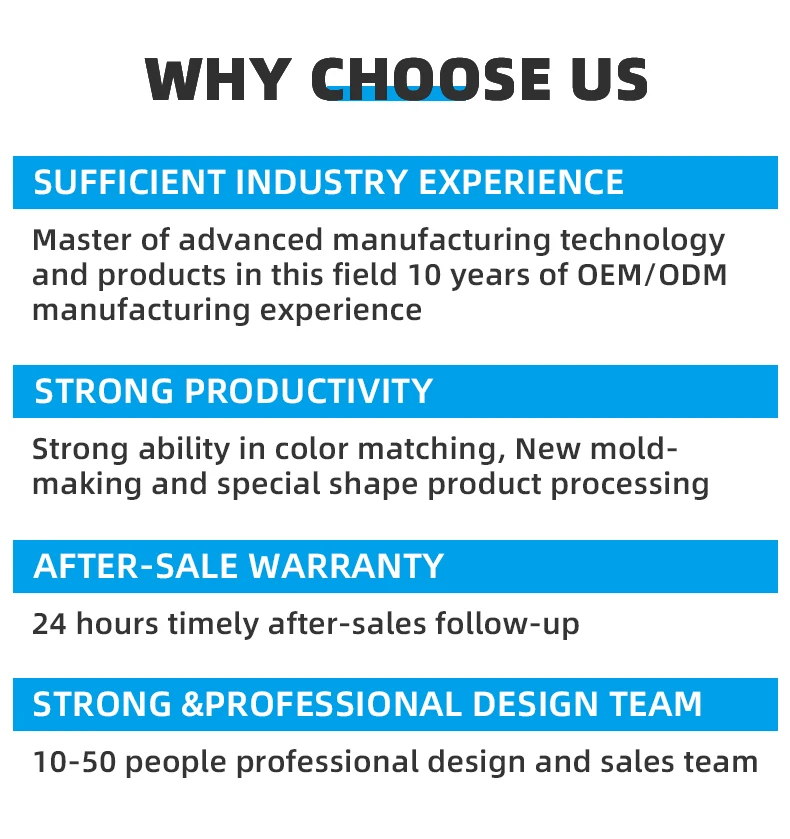 WHY CHOOSE US

SUFFICIENT INDUSTRY EXPERIENCE

Master of advanced manufacturing technology and products in this field 10 years of OEM/ODM manufacturing experience

STRONG PRODUCTIVITY

Strong ability in color matching, New mold-making and special shape product processing

AFTER-SALE WARRANTY

24 hours timely after-sales follow-up

STRONG &PROFESSIONAL DESIGN TEAM

10-50 people professional design and sales team